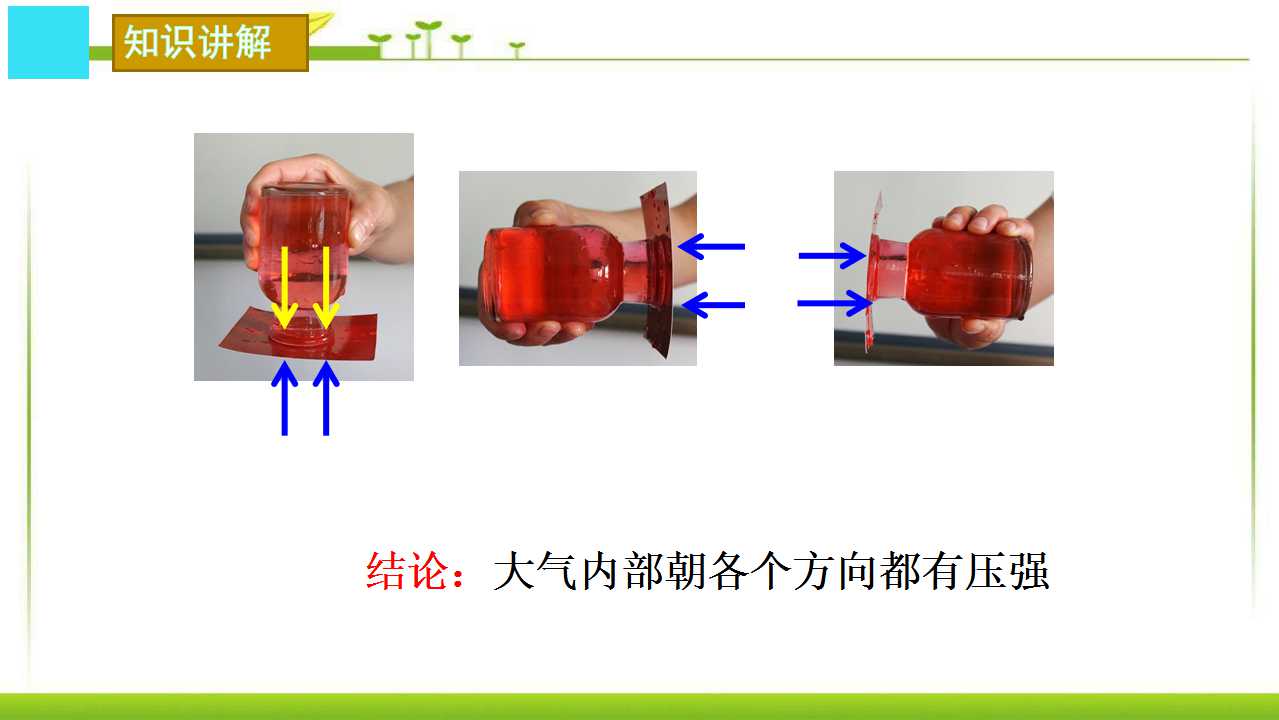 知识讲解

结论：大气内部朝各个方向都有压强